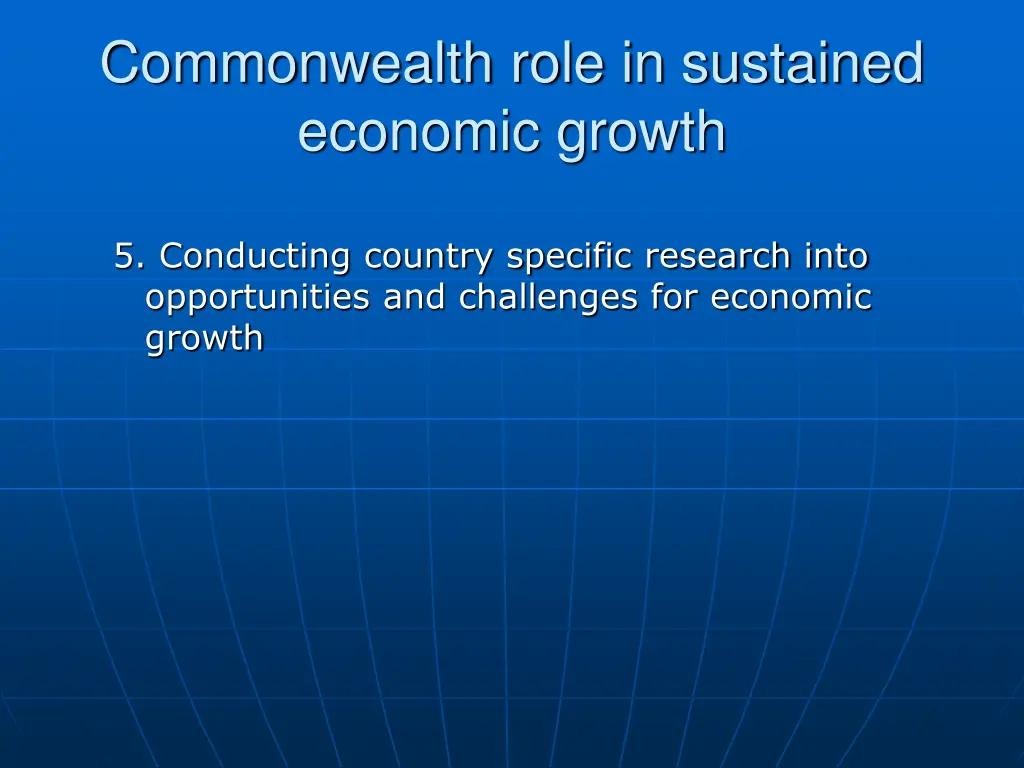 Commonwealth role in sustained economic growth

5. Conducting country specific research into opportunities and challenges for economic growth